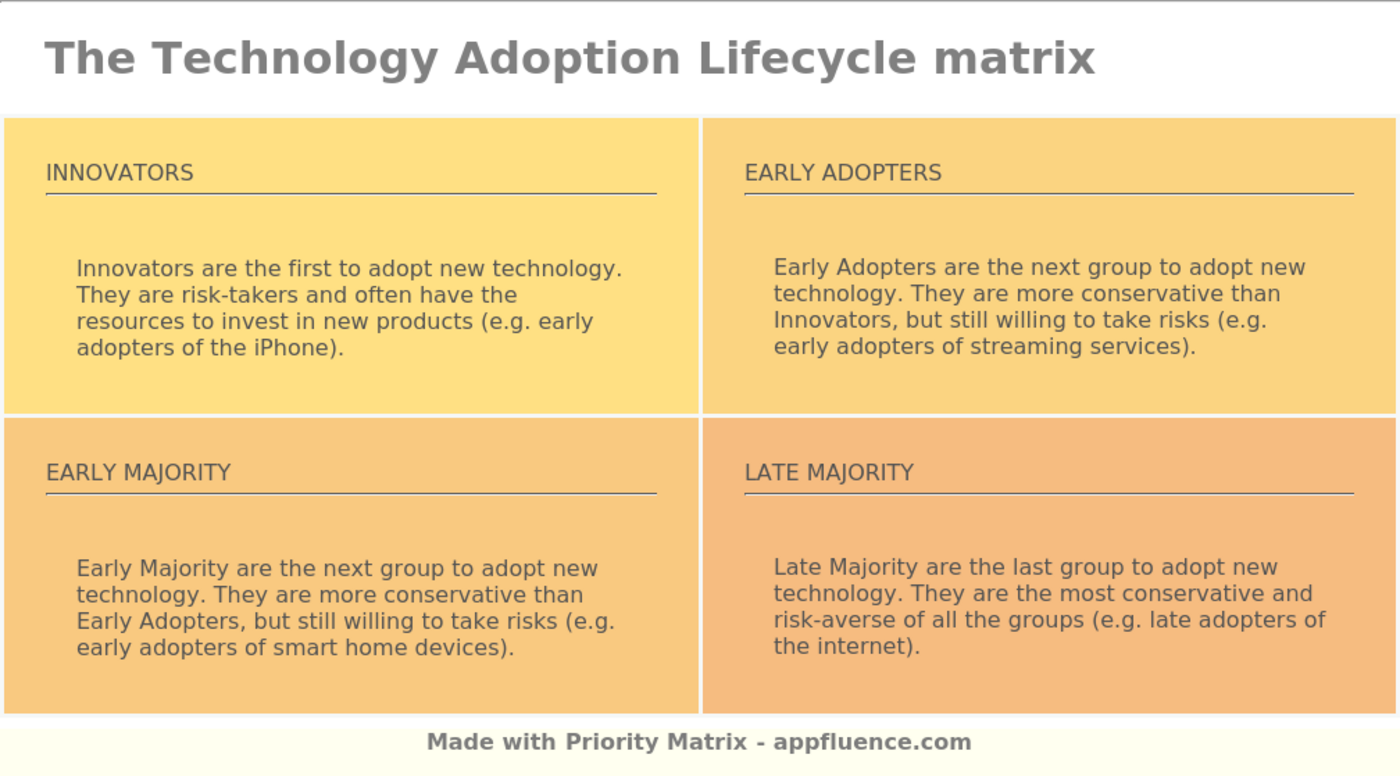 The Technology Adoption Lifecycle matrix

INNOVATORS

Innovators are the first to adopt new technology. They are risk-takers and often have the resources to invest in new products (e.g. early adopters of the iPhone).

EARLY ADOPTERS

Early Adopters are the next group to adopt new technology. They are more conservative than Innovators, but still willing to take risks (e.g. early adopters of streaming services).

EARLY MAJORITY

Early Majority are the next group to adopt new technology. They are more conservative than Early Adopters, but still willing to take risks (e.g. early adopters of smart home devices).

LATE MAJORITY

Late Majority are the last group to adopt new technology. They are the most conservative and risk-averse of all the groups (e.g. late adopters of the internet).

Made with Priority Matrix - appfluence.com